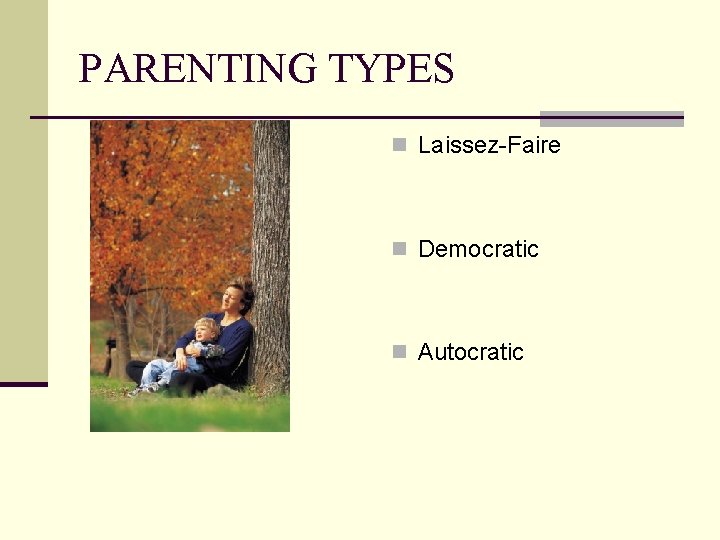 PARENTING TYPES

Laissez-Faire

Democratic

Autocratic